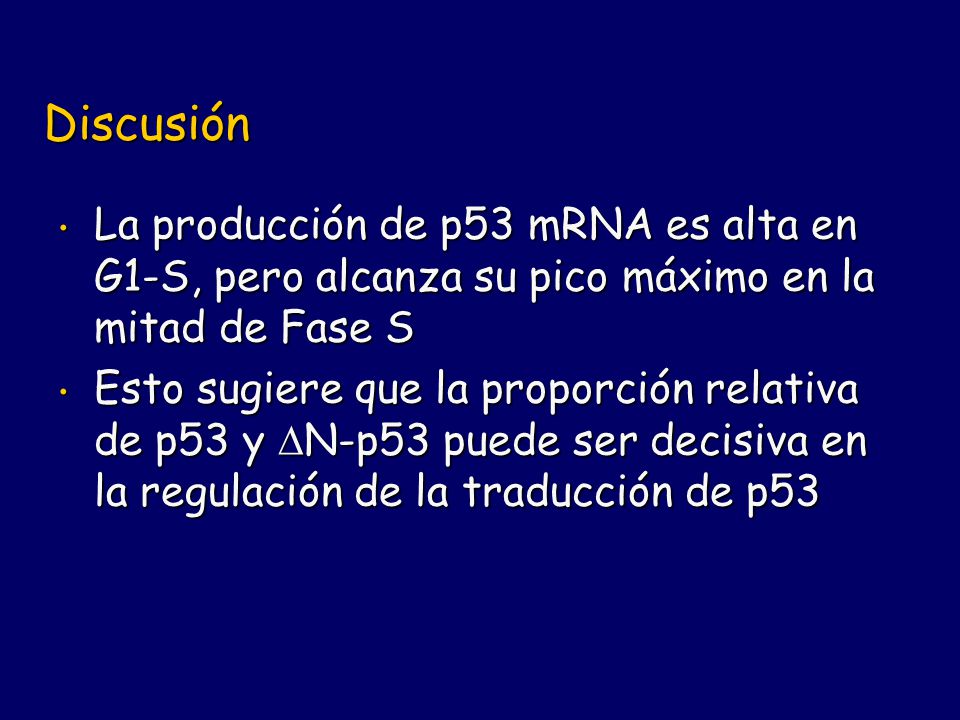 Discusión

• La producción de p53 mRNA es alta en G1-S, pero alcanza su pico máximo en la mitad de Fase S

• Esto sugiere que la proporción relativa de p53 y $\Delta$N-p53 puede ser decisiva en la regulación de la traducción de p53